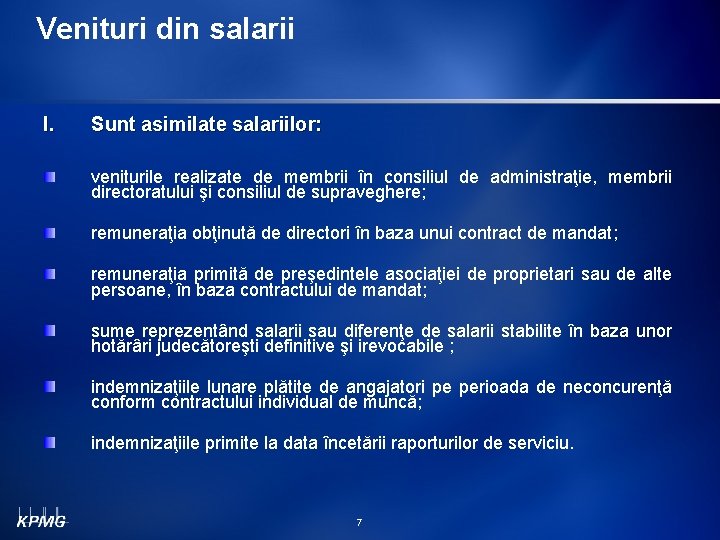 Venituri din salarii

I. Sunt asimilate salariilor:

veniturile realizate de membrii în consiliul de administraţie, membrii directoratului şi consiliul de supraveghere;

remuneraţia obţinută de directori în baza unui contract de mandat;

remuneraţia primită de preşedintele asociaţiei de proprietari sau de alte persoane, în baza contractului de mandat;

sume reprezentând salarii sau diferenţe de salarii stabilite în baza unor hotărâri judecătoreşti definitive şi irevocabile ;

indemnizaţiile lunare plătite de angajatori pe perioada de neconcurenţă conform contractului individual de muncă;

indemnizaţiile primite la data încetării raporturilor de serviciu.

KPMG

7